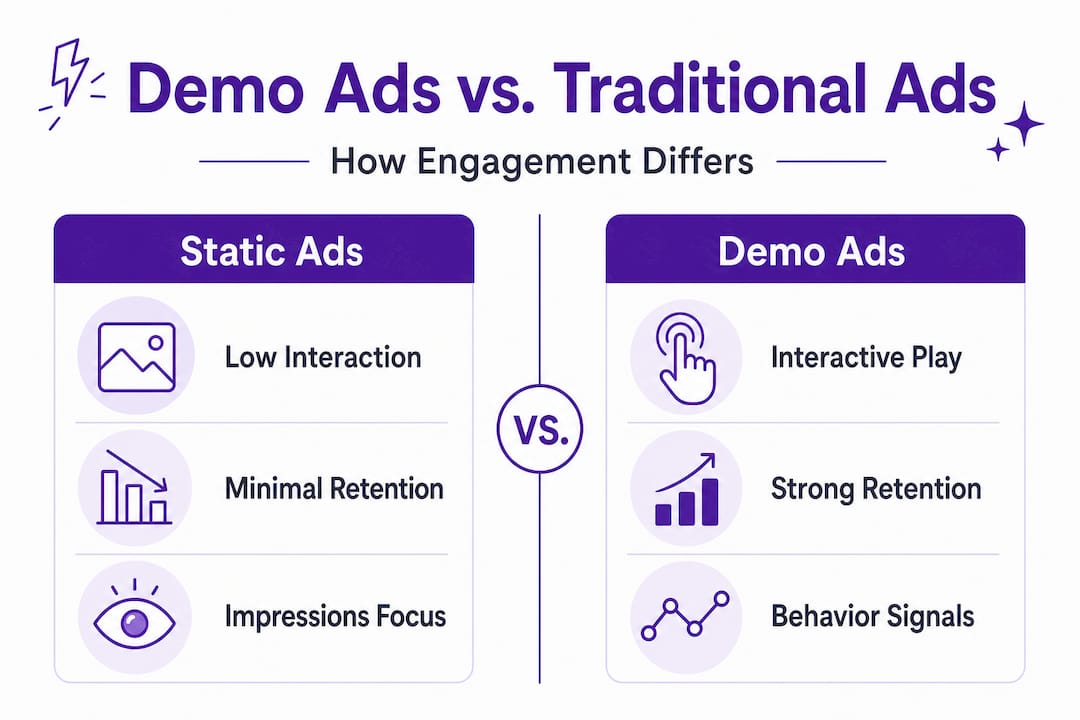 Demo Ads vs. Traditional Ads

How Engagement Differs

Static Ads

Low Interaction

Minimal Retention

Impressions Focus

VS.

Demo Ads

Interactive Play

Strong Retention

Behavior Signals